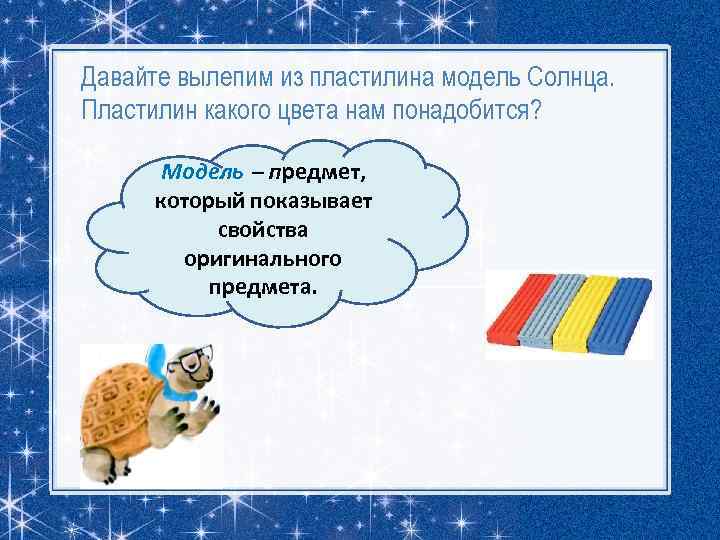 Давайте вылепим из пластилина модель Солнца. Пластилин какого цвета нам понадобится?

Модель – предмет, который показывает свойства оригинального предмета.